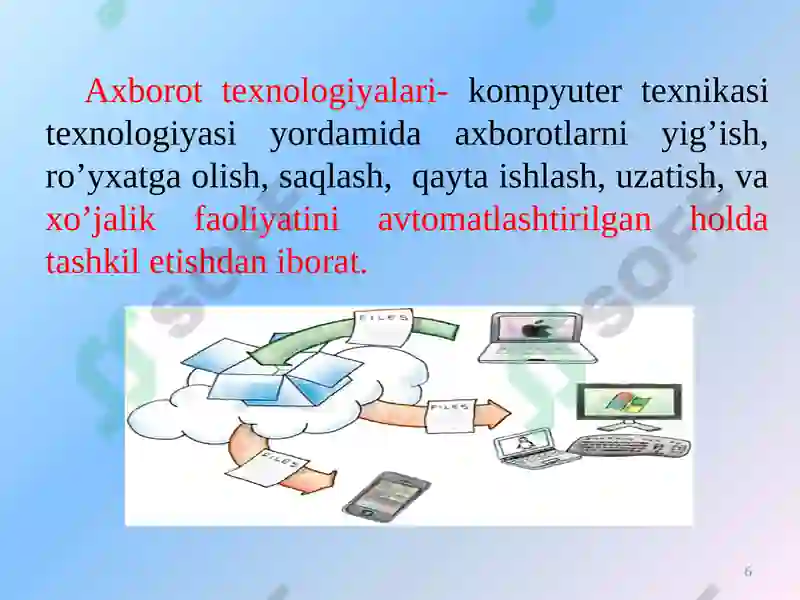 Axborot texnologiyalari- kompyuter texnikasi texnologiyasi yordamida axborotlarni yig’ish, ro’yxatga olish, saqlash, qayta ishlash, uzatish, va xo’jalik faoliyatini avtomatlashtirilgan holda tashkil etishdan iborat.

FILES

FILES

FILES

6